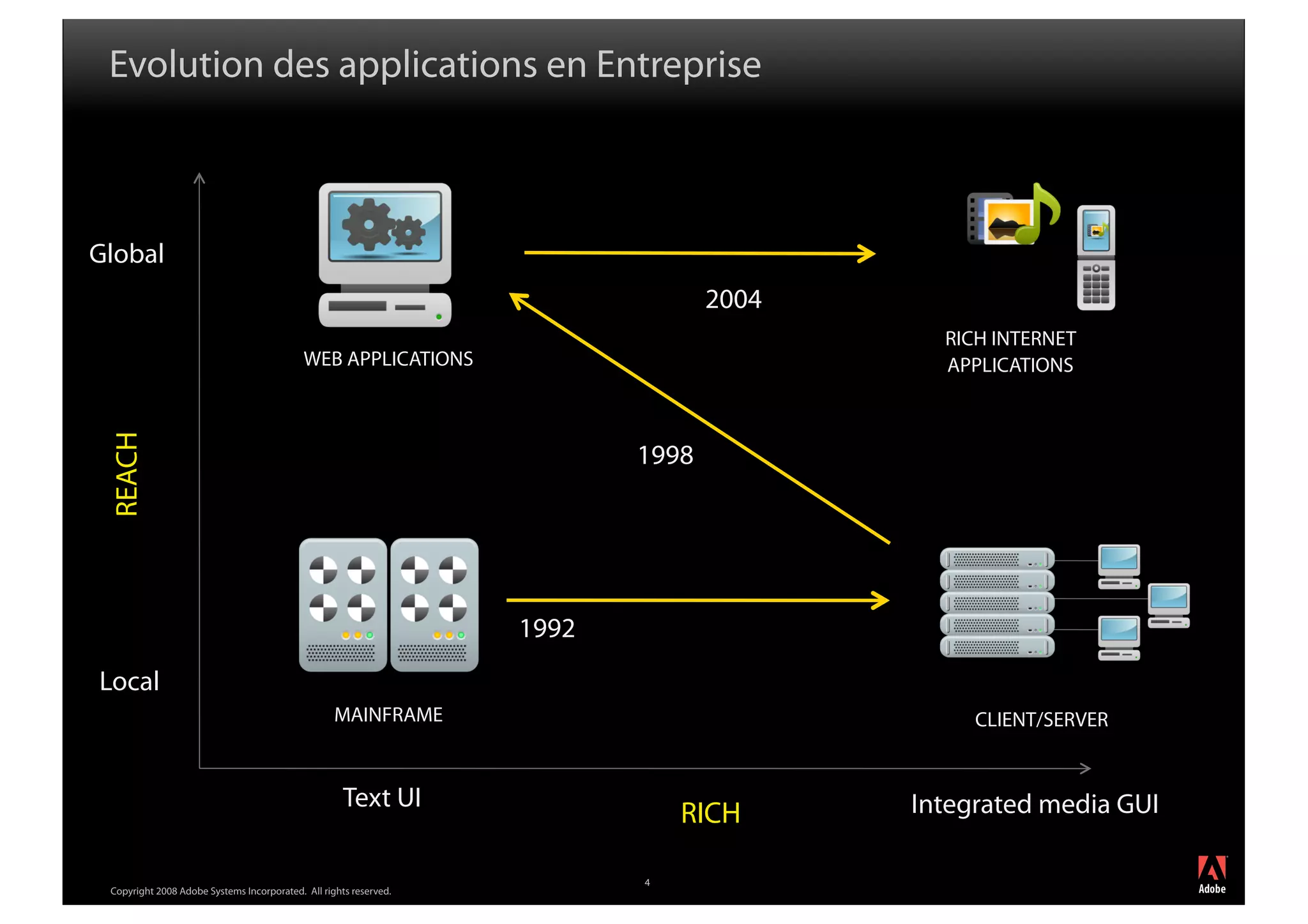 Evolution des applications en Entreprise

Global

REACH

Local

WEB APPLICATIONS

2004

RICH INTERNET APPLICATIONS

1998

1992

MAINFRAME

CLIENT/SERVER

Text UI

RICH

Integrated media GUI

Copyright 2008 Adobe Systems Incorporated. All rights reserved.

4

Adobe